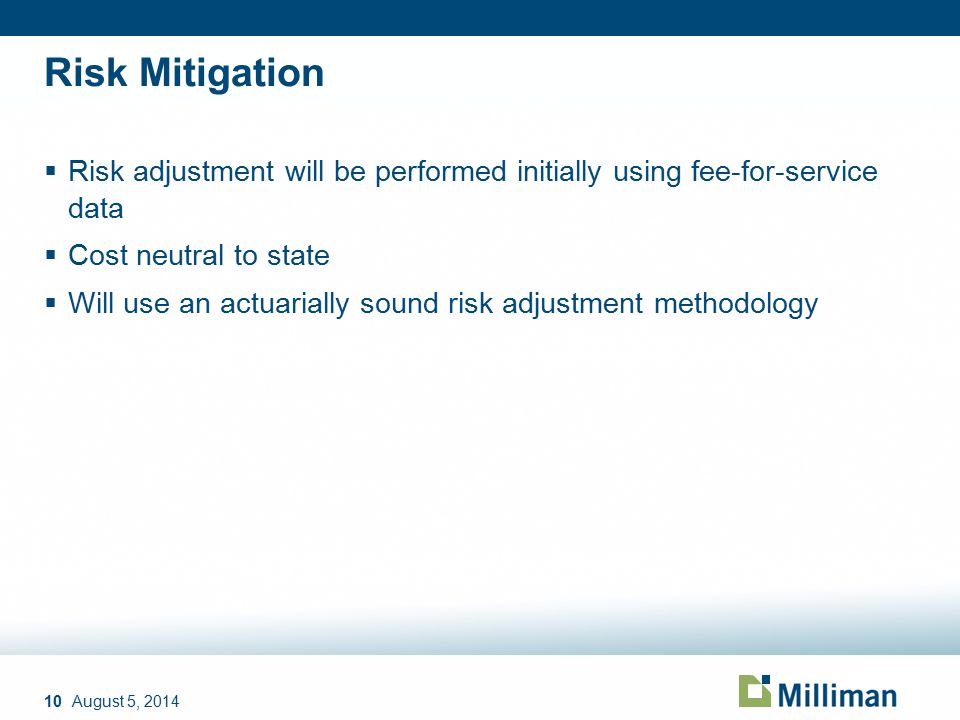 Risk Mitigation

▪ Risk adjustment will be performed initially using fee-for-service data

▪ Cost neutral to state

▪ Will use an actuarially sound risk adjustment methodology

10 August 5, 2014

Milliman